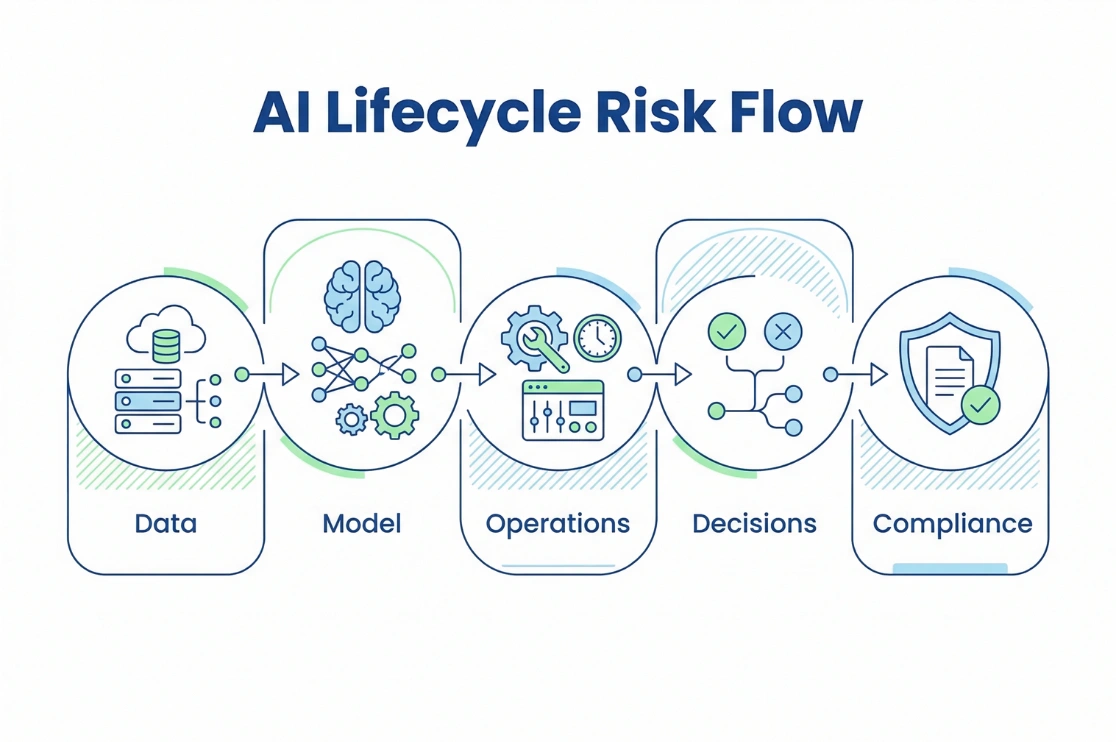 AI Lifecycle Risk Flow

Data

Model

Operations

Decisions

Compliance